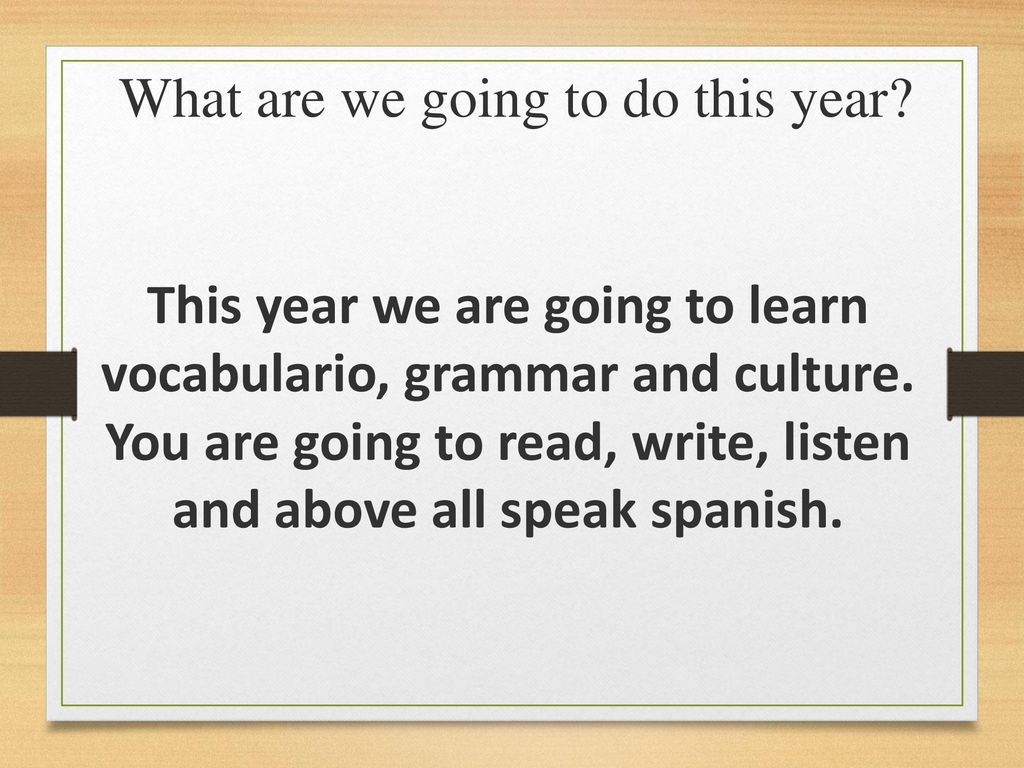 What are we going to do this year?

This year we are going to learn vocabulario, grammar and culture. You are going to read, write, listen and above all speak spanish.